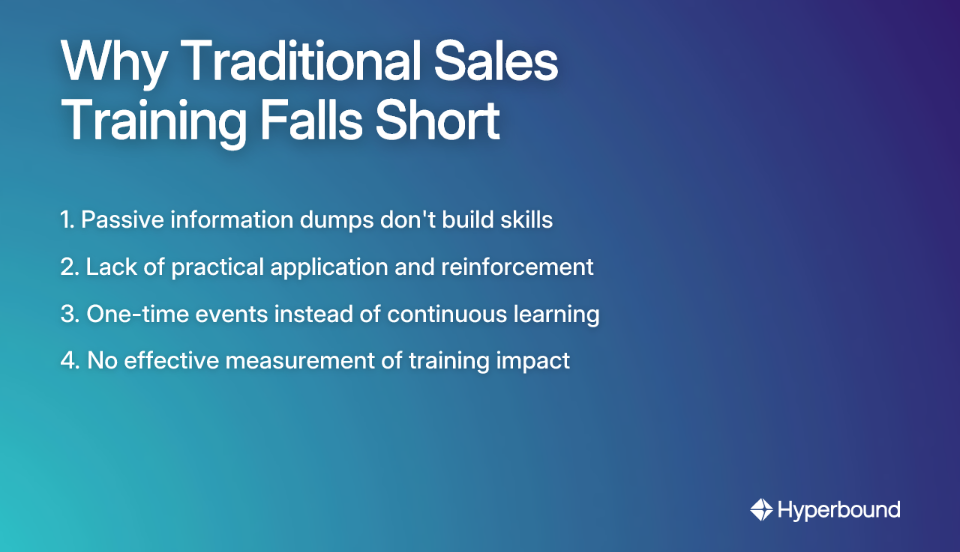 Why Traditional Sales Training Falls Short

1. Passive information dumps don't build skills
2. Lack of practical application and reinforcement
3. One-time events instead of continuous learning
4. No effective measurement of training impact

Hyperbound